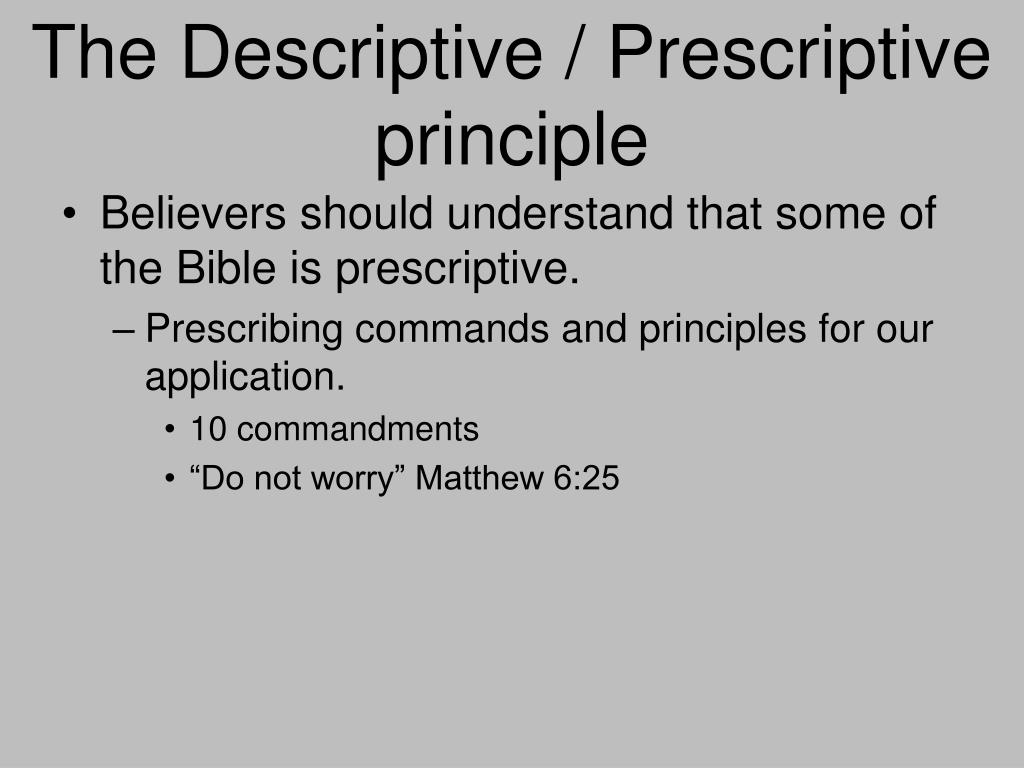 The Descriptive / Prescriptive principle

• Believers should understand that some of the Bible is prescriptive.
– Prescribing commands and principles for our application.
• 10 commandments
• “Do not worry” Matthew 6:25